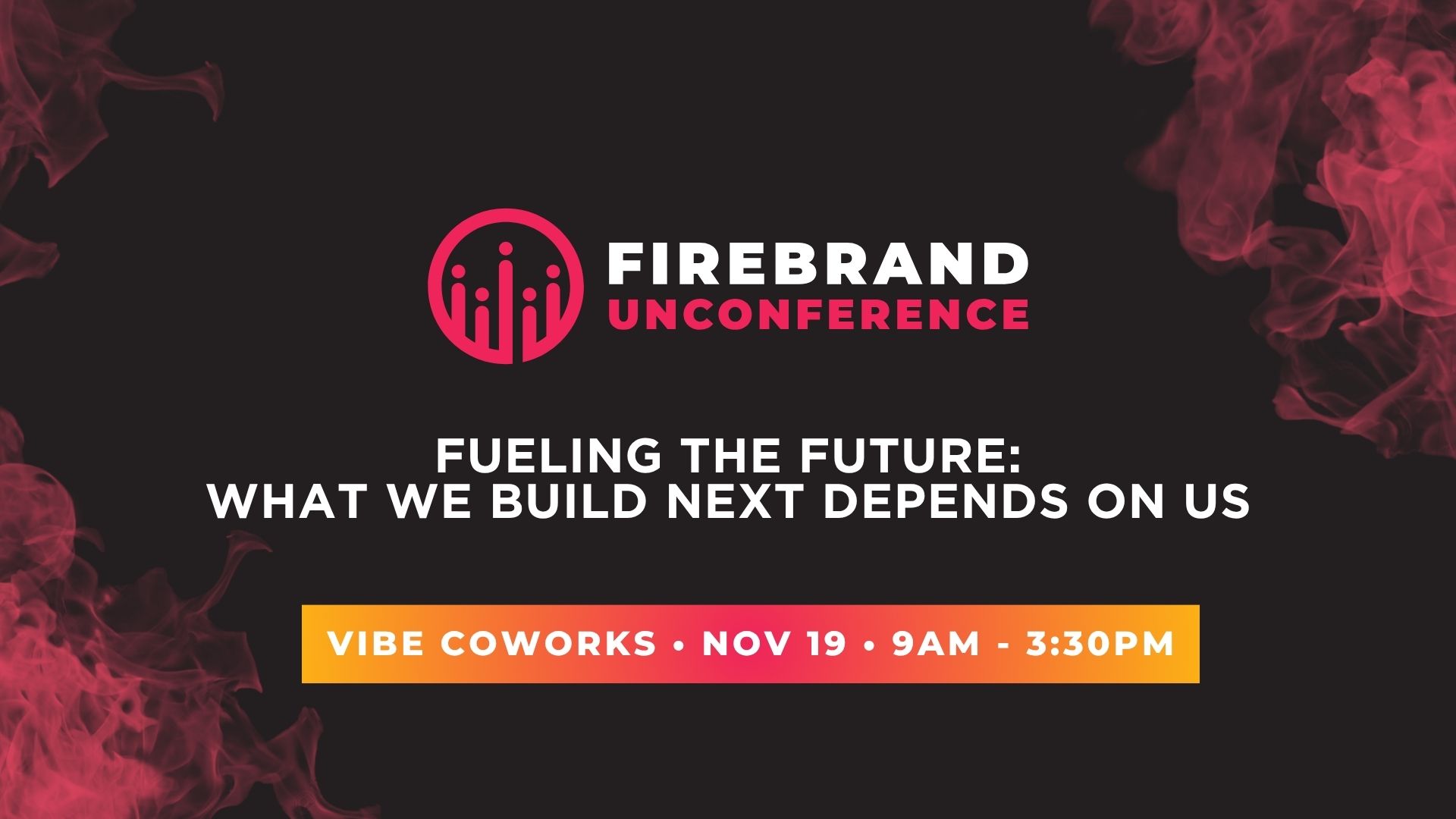 FIREBRAND
UNCONFERENCE

FUELING THE FUTURE:
WHAT WE BUILD NEXT DEPENDS ON US

VIBE COWORKS • NOV 19 • 9AM - 3:30PM